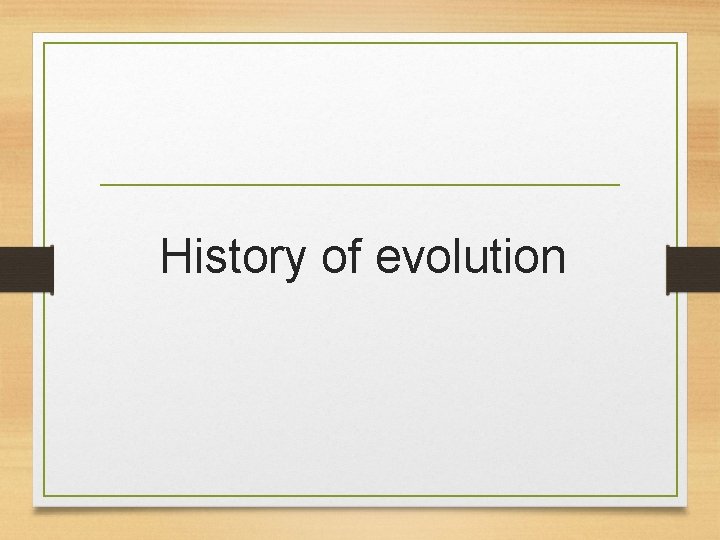 History of evolution